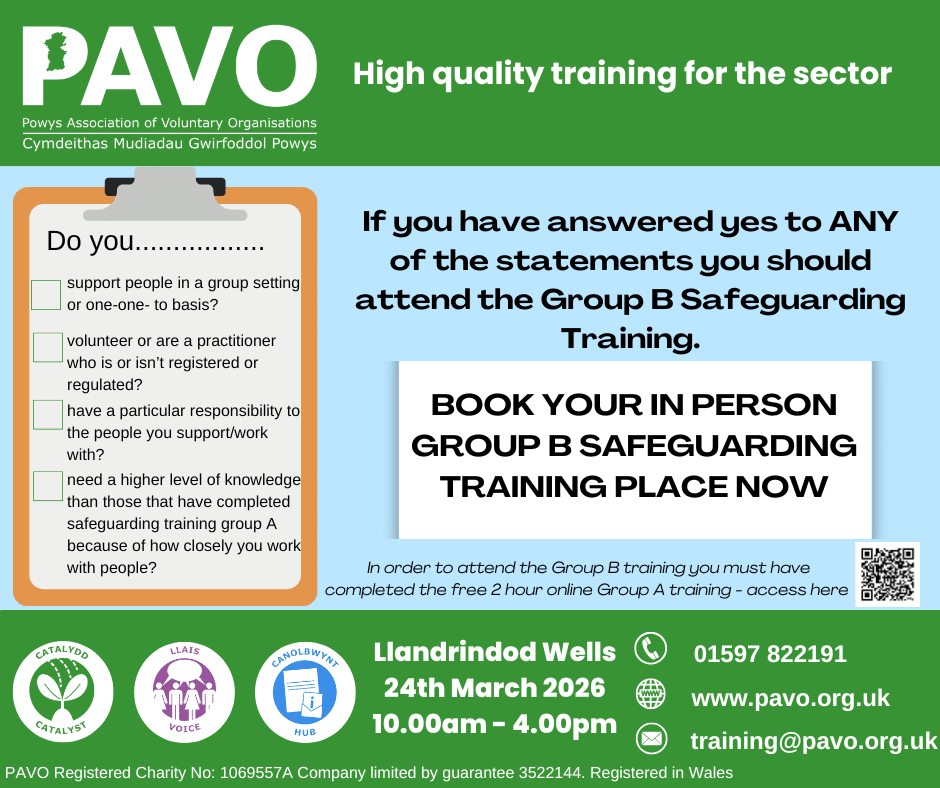 PAVO
Powys Association of Voluntary Organisations
Cymdeithas Mudiadau Gwirfoddol Powys

High quality training for the sector

Do you.................

support people in a group setting or one-one- to basis?

volunteer or are a practitioner who is or isn't registered or regulated?

have a particular responsibility to the people you support/work with?

need a higher level of knowledge than those that have completed safeguarding training group A because of how closely you work with people?

If you have answered yes to ANY of the statements you should attend the Group B Safeguarding Training.

BOOK YOUR IN PERSON GROUP B SAFEGUARDING TRAINING PLACE NOW

In order to attend the Group B training you must have completed the free 2 hour online Group A training - access here

CATALYDD CATALYST

LLAIS VOICE

CANOLBWYNT HUB

Llandrindod Wells
24th March 2026
10.00am - 4.00pm

01597 822191
www.pavo.org.uk
training@pavo.org.uk

PAVO Registered Charity No: 1069557A Company limited by guarantee 3522144. Registered in Wales